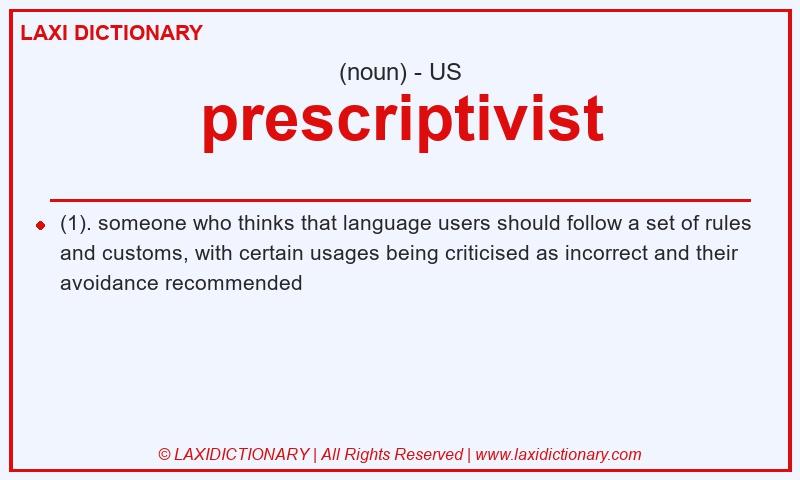 LAXI DICTIONARY

(noun) - US

prescriptivist

(1). someone who thinks that language users should follow a set of rules and customs, with certain usages being criticised as incorrect and their avoidance recommended

© LAXIDICTIONARY | All Rights Reserved | www.laxidictionary.com